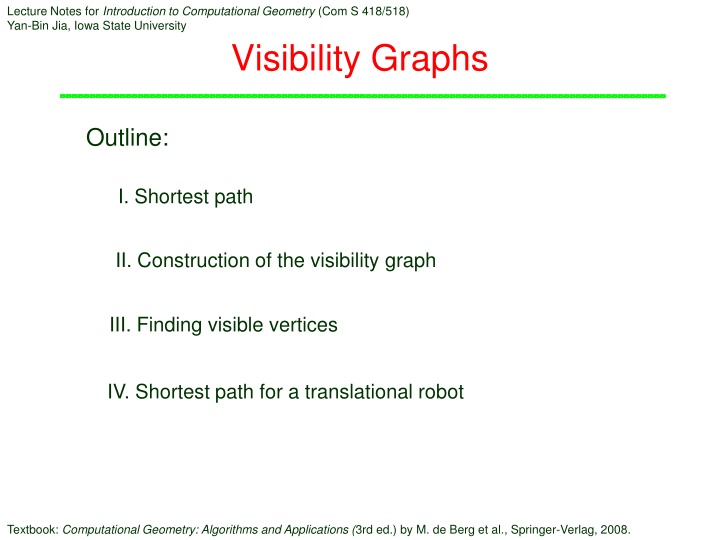 Lecture Notes for Introduction to Computational Geometry (Com S 418/518)
Yan-Bin Jia, Iowa State University

Visibility Graphs

Outline:

I. Shortest path

II. Construction of the visibility graph

III. Finding visible vertices

IV. Shortest path for a translational robot

Textbook: Computational Geometry: Algorithms and Applications (3rd ed.) by M. de Berg et al., Springer-Verlag, 2008.